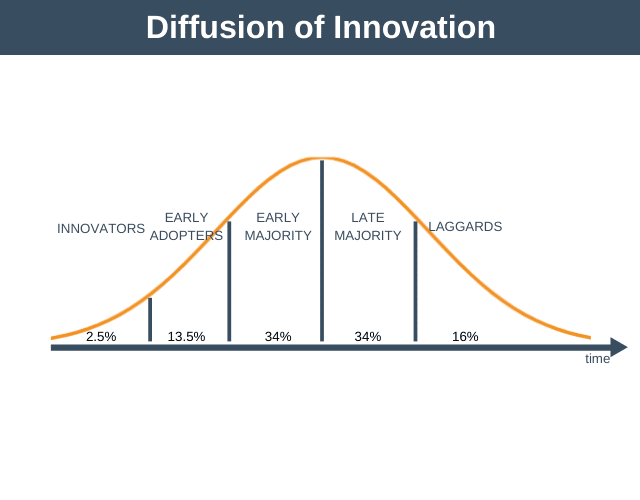 Diffusion of Innovation

INNOVATORS

EARLY ADOPTERS

EARLY MAJORITY

LATE MAJORITY

LAGGARDS

2.5%

13.5%

34%

34%

16%

time